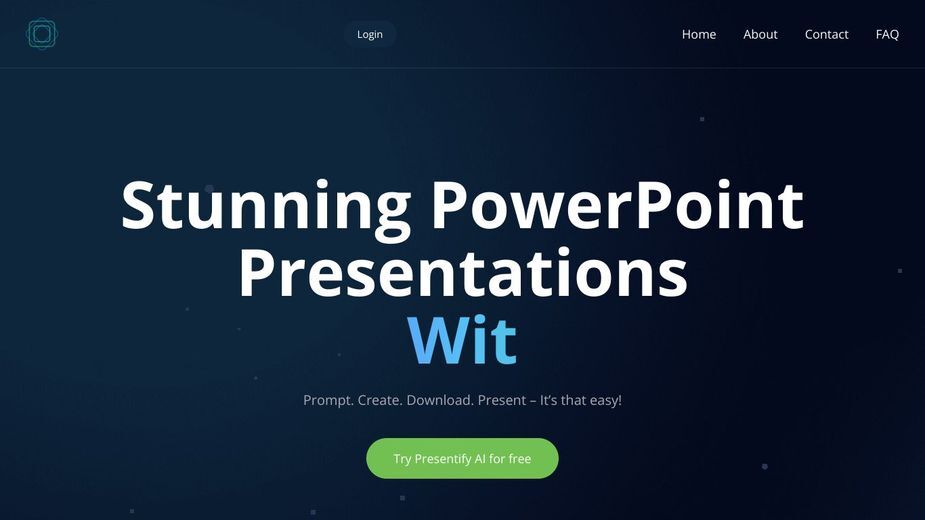 Login

Home About Contact FAQ

Stunning PowerPoint Presentations Wit

Prompt. Create. Download. Present – It's that easy!

Try Presentify AI for free